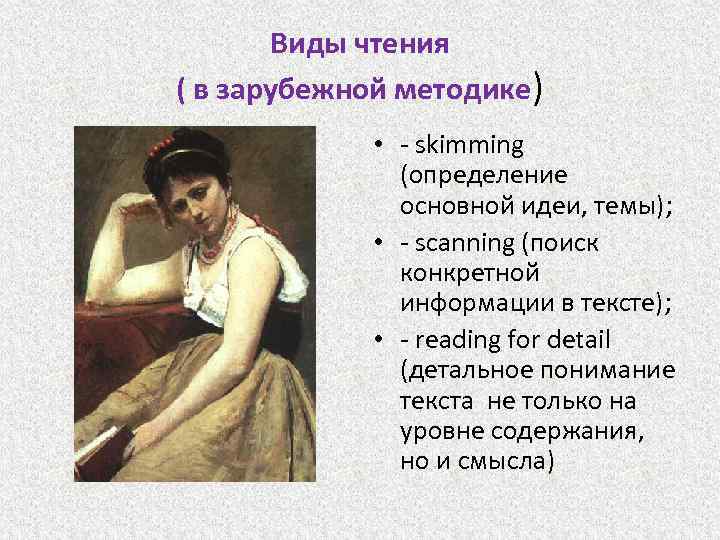 Виды чтения
( в зарубежной методике)

• - skimming (определение основной идеи, темы);
• - scanning (поиск конкретной информации в тексте);
• - reading for detail (детальное понимание текста не только на уровне содержания, но и смысла)